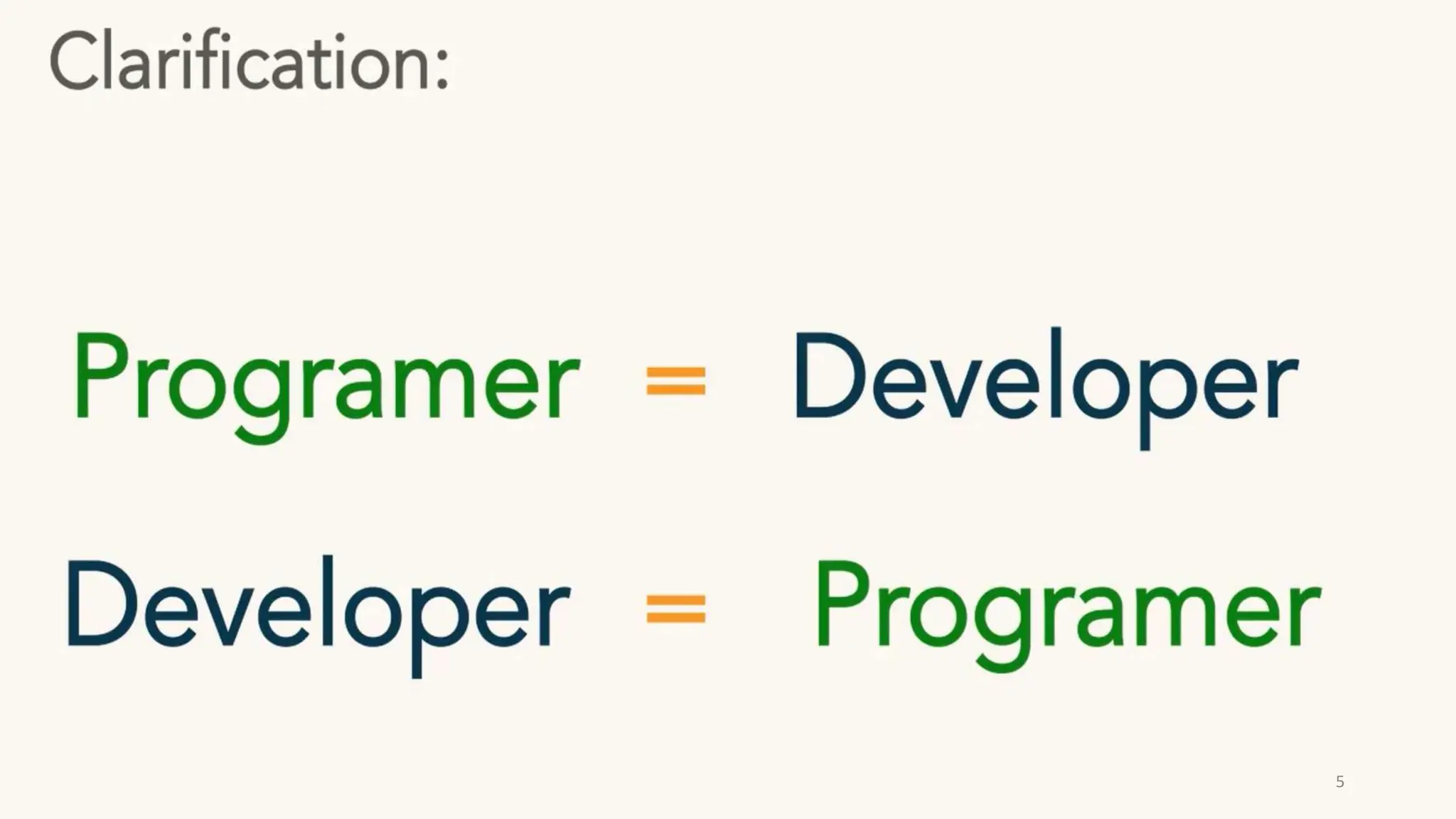 Clarification:

Programer = Developer

Developer = Programer

5